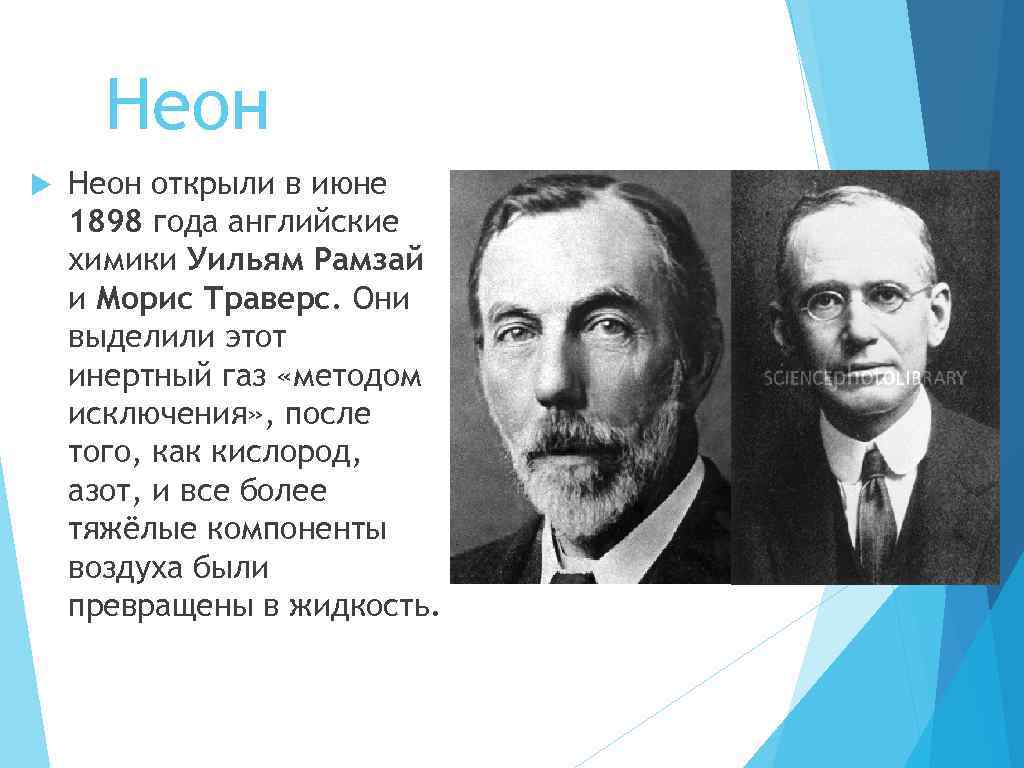 Неон

Неон открыли в июне 1898 года английские химики Уильям Рамзай и Морис Траверс. Они выделили этот инертный газ «методом исключения», после того, как кислород, азот, и все более тяжёлые компоненты воздуха были превращены в жидкость.

SCIENCEPHOTOLIBRARY